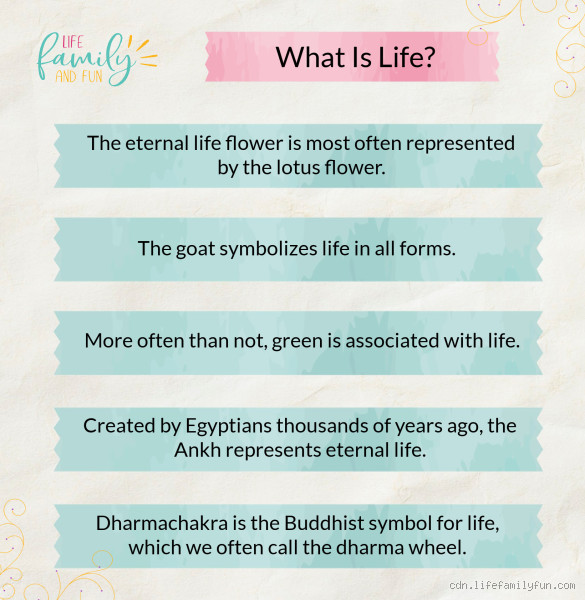 LIFE
family
AND FUN

What Is Life?

The eternal life flower is most often represented by the lotus flower.

The goat symbolizes life in all forms.

More often than not, green is associated with life.

Created by Egyptians thousands of years ago, the Ankh represents eternal life.

Dharmachakra is the Buddhist symbol for life, which we often call the dharma wheel.

cdn.lifefamilyfun.com